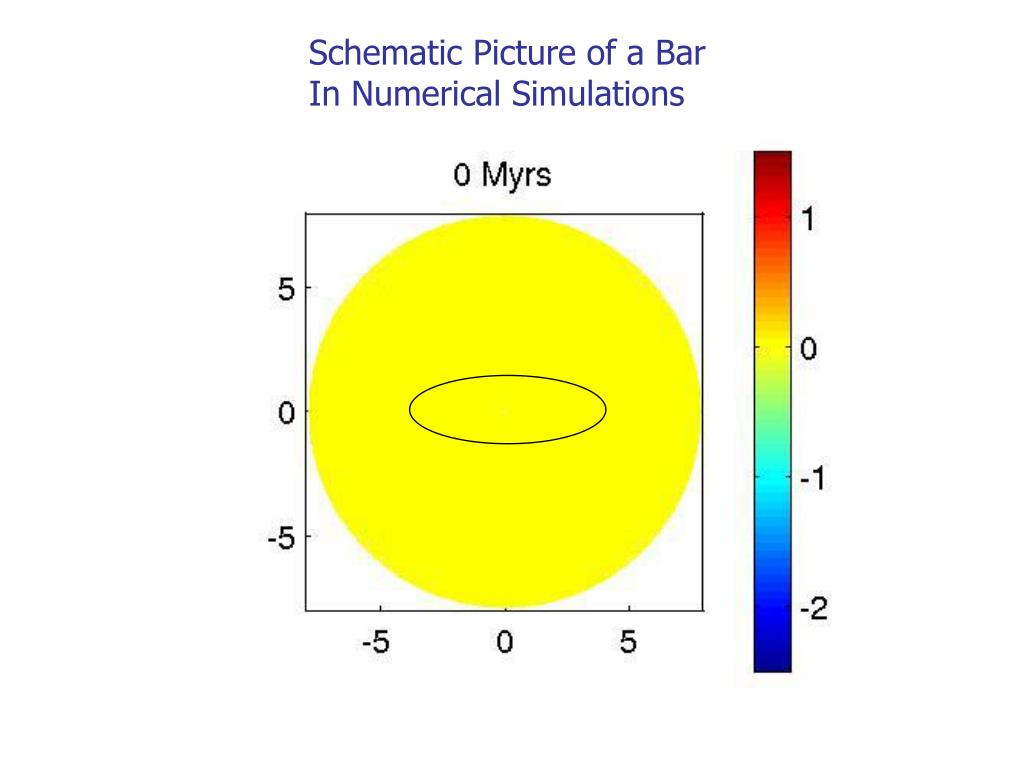 Schematic Picture of a Bar
In Numerical Simulations

0 Myrs

5
0
-5

-5
0
5

1
0
-1
-2